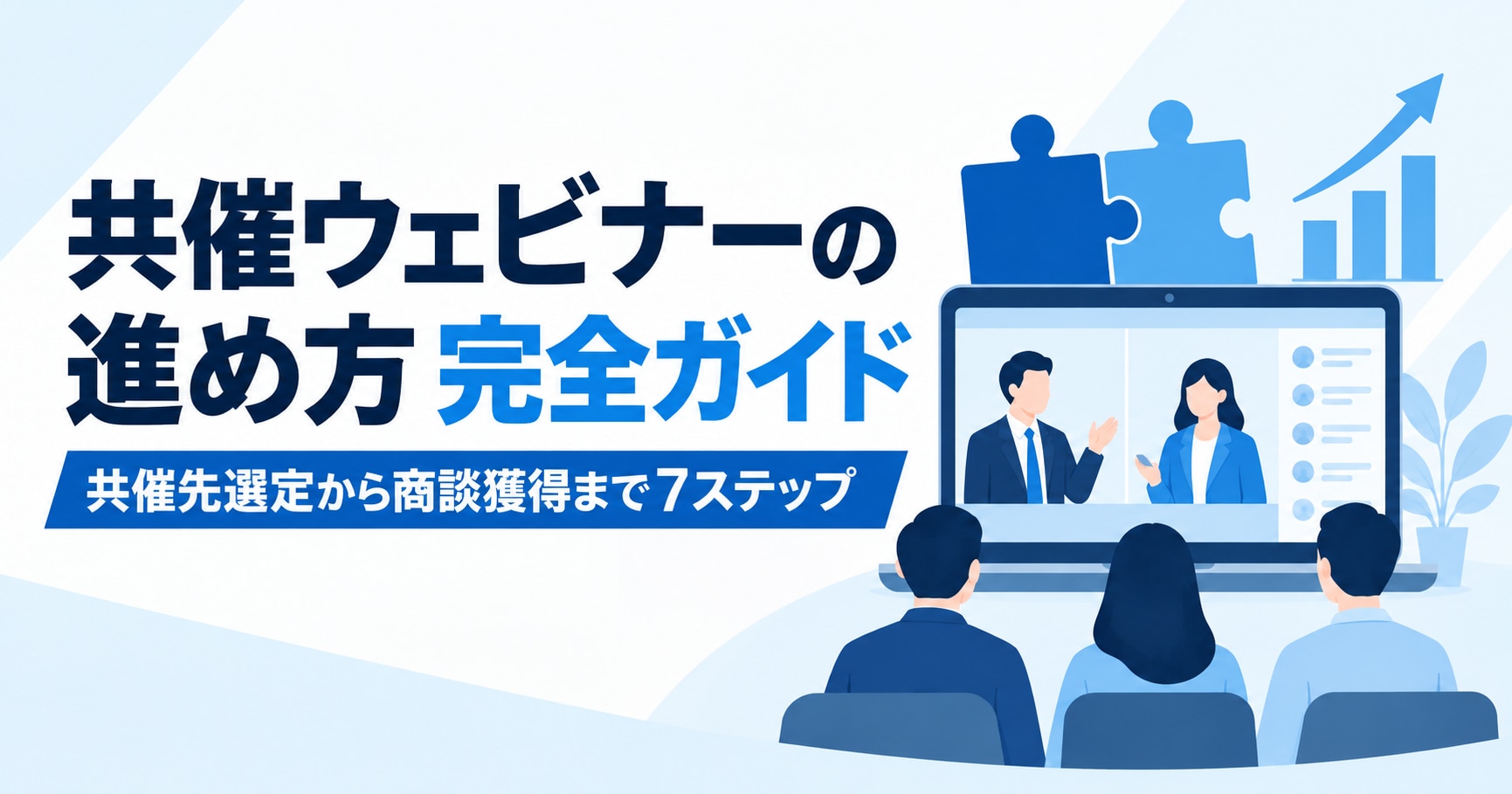 共催ウェビナーの
進め方 完全ガイド

共催先選定から商談獲得まで7ステップ